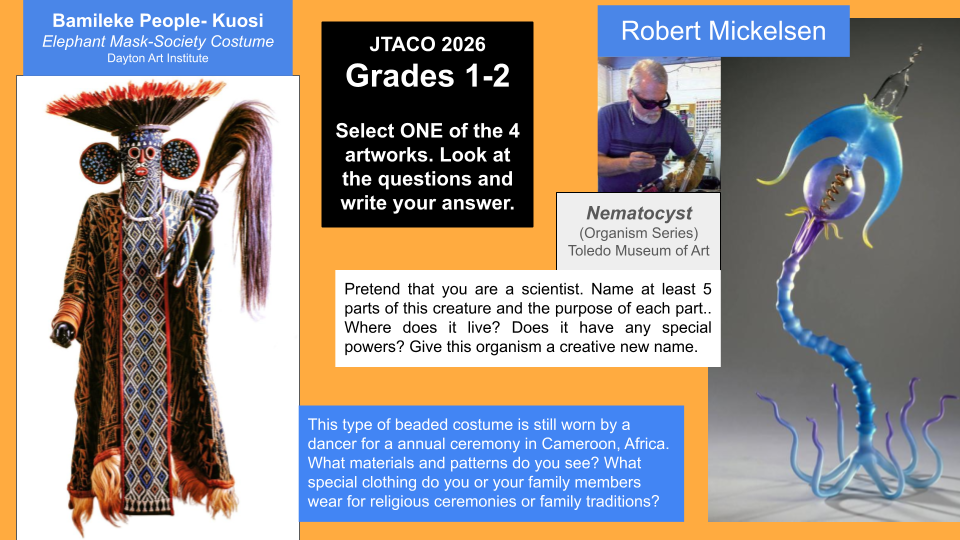 Bamileke People- Kuosi
Elephant Mask-Society Costume
Dayton Art Institute

JTACO 2026
Grades 1-2

Select ONE of the 4 artworks. Look at the questions and write your answer.

Robert Mickelsen

Nematocyst
(Organism Series)
Toledo Museum of Art

Pretend that you are a scientist. Name at least 5 parts of this creature and the purpose of each part.. Where does it live? Does it have any special powers? Give this organism a creative new name.

This type of beaded costume is still worn by a dancer for a annual ceremony in Cameroon, Africa. What materials and patterns do you see? What special clothing do you or your family members wear for religious ceremonies or family traditions?